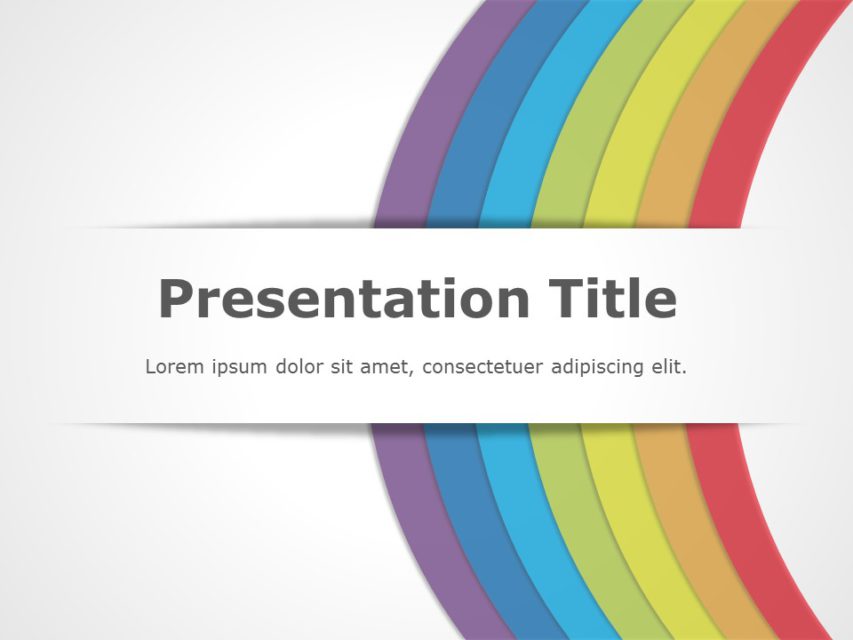 Presentation Title

Lorem ipsum dolor sit amet, consectetuer adipiscing elit.